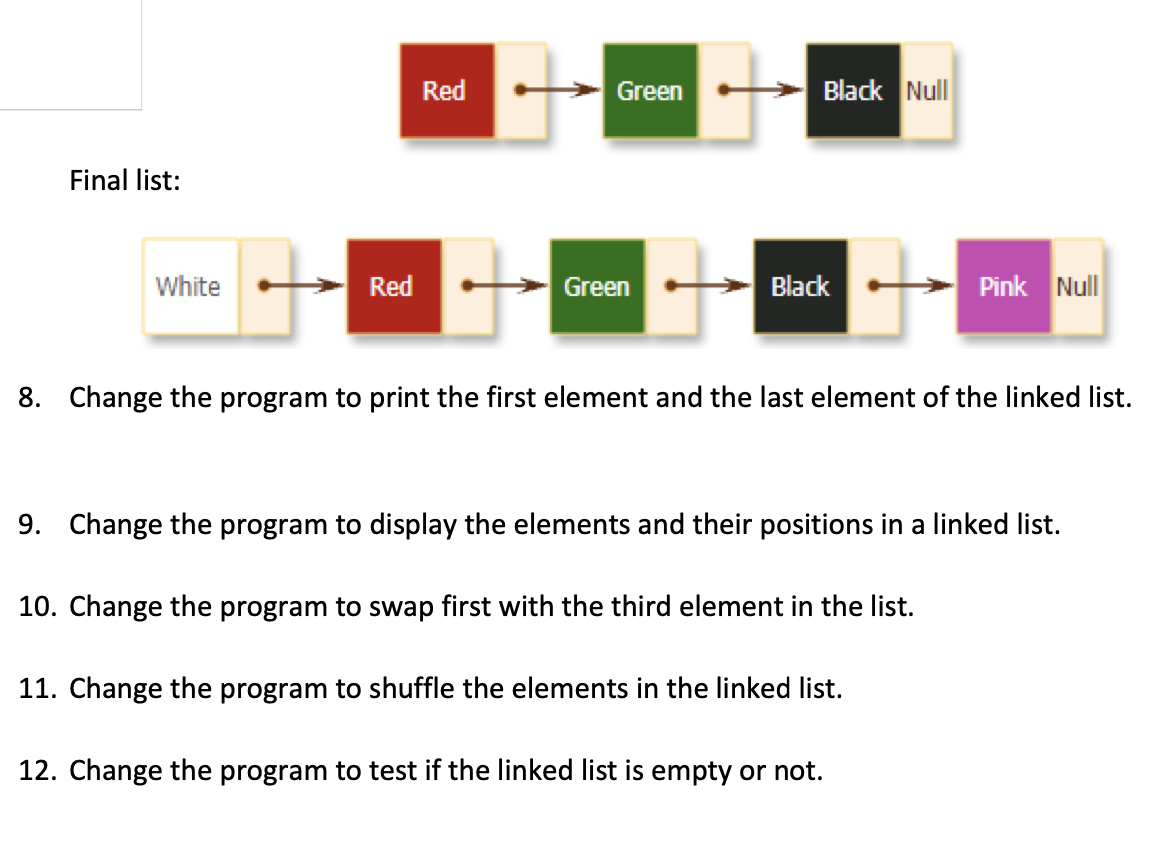 Red Green Black Null

Final list:

White Red Green Black Pink Null

8. Change the program to print the first element and the last element of the linked list.

9. Change the program to display the elements and their positions in a linked list.

10. Change the program to swap first with the third element in the list.

11. Change the program to shuffle the elements in the linked list.

12. Change the program to test if the linked list is empty or not.